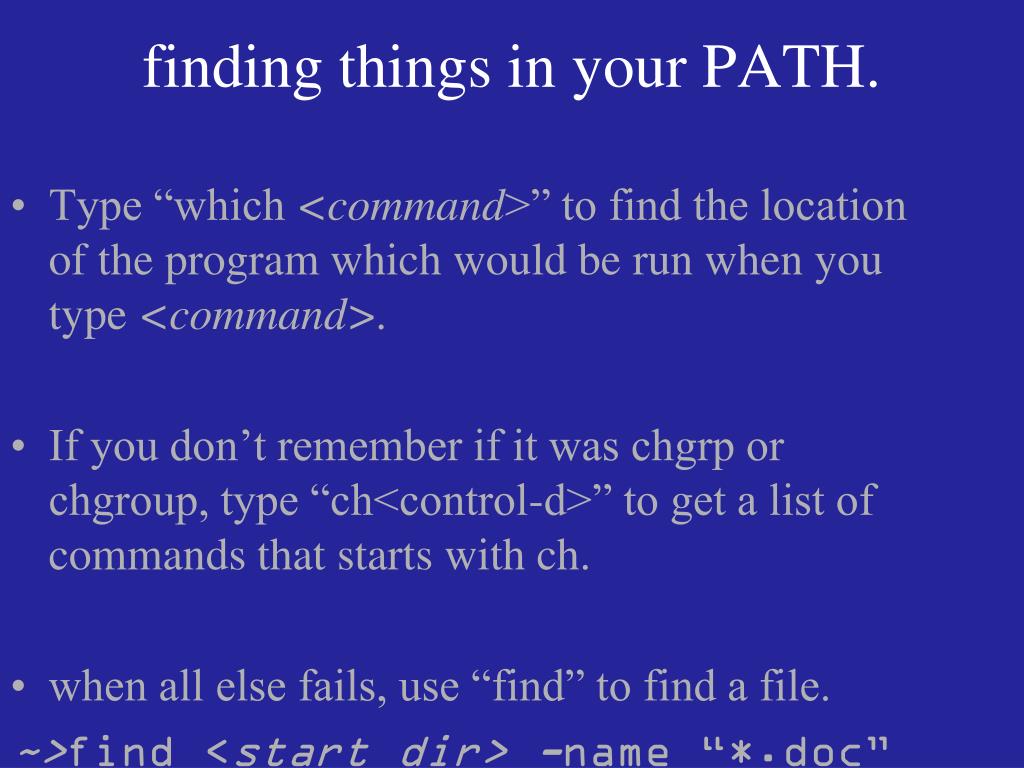 finding things in your PATH.

• Type “which <command>” to find the location of the program which would be run when you type <command>.

• If you don’t remember if it was chgrp or chgroup, type “ch<control-d>” to get a list of commands that starts with ch.

• when all else fails, use “find” to find a file.

~>find <start dir> -name “*.doc”